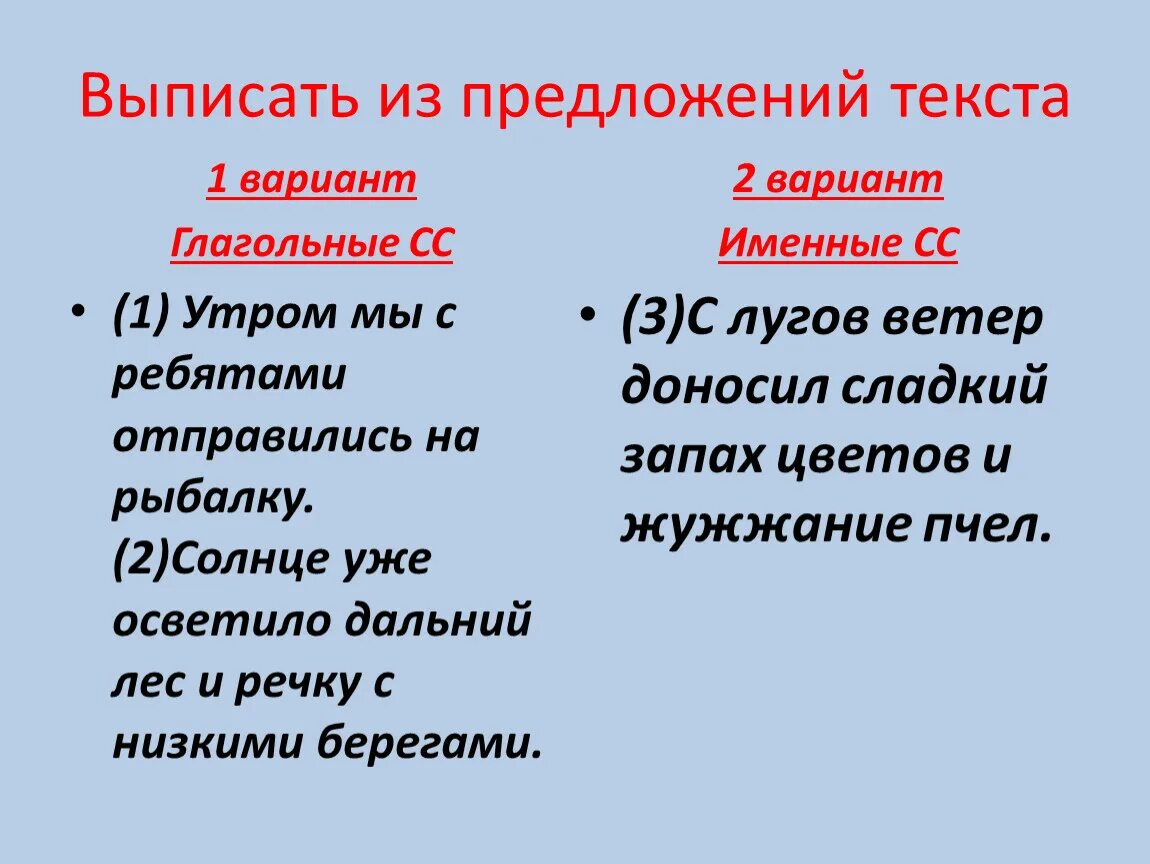 Выписать из предложений текста

1 вариант

Глагольные СС

• (1) Утром мы с ребятами отправились на рыбалку. (2)Солнце уже осветило дальний лес и речку с низкими берегами.

2 вариант

Именные СС

• (3)С лугов ветер доносил сладкий запах цветов и жужжание пчел.